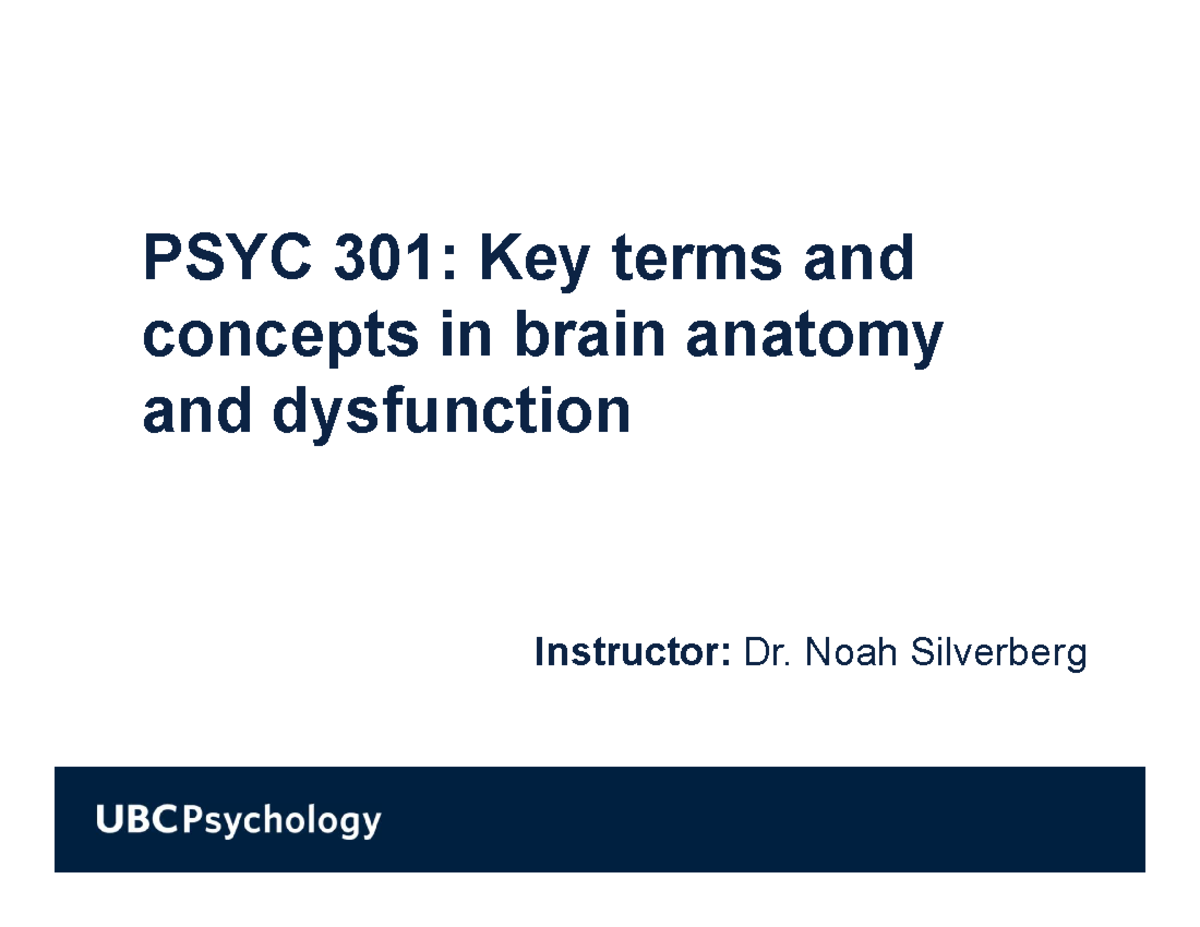 PSYC 301: Key terms and concepts in brain anatomy and dysfunction

Instructor: Dr. Noah Silverberg

UBCPsychology